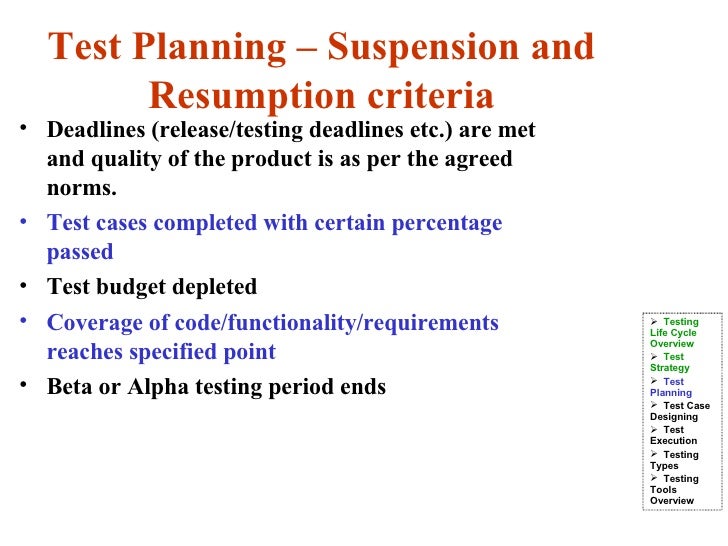 Test Planning – Suspension and Resumption criteria

• Deadlines (release/testing deadlines etc.) are met and quality of the product is as per the agreed norms.
• Test cases completed with certain percentage passed
• Test budget depleted
• Coverage of code/functionality/requirements reaches specified point
• Beta or Alpha testing period ends

➢ Testing Life Cycle Overview
➢ Test Strategy
➢ Test Planning
➢ Test Case Designing
➢ Test Execution
➢ Testing Types
➢ Testing Tools Overview